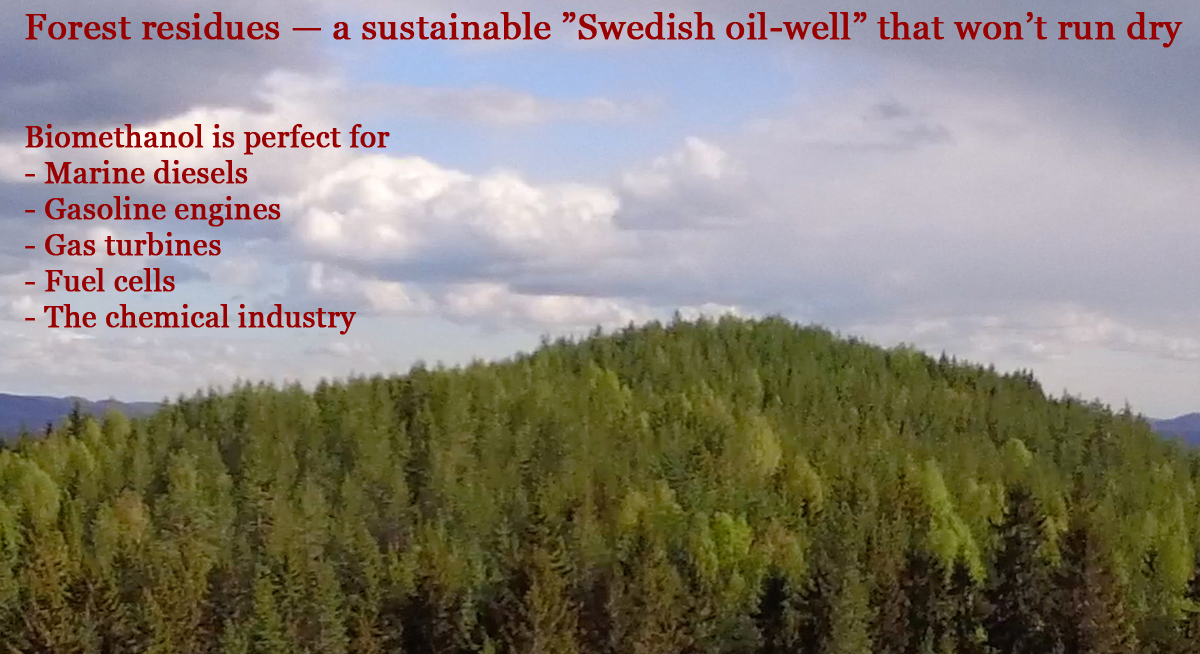 Forest residues — a sustainable ”Swedish oil-well” that won’t run dry

Biomethanol is perfect for
- Marine diesels
- Gasoline engines
- Gas turbines
- Fuel cells
- The chemical industry